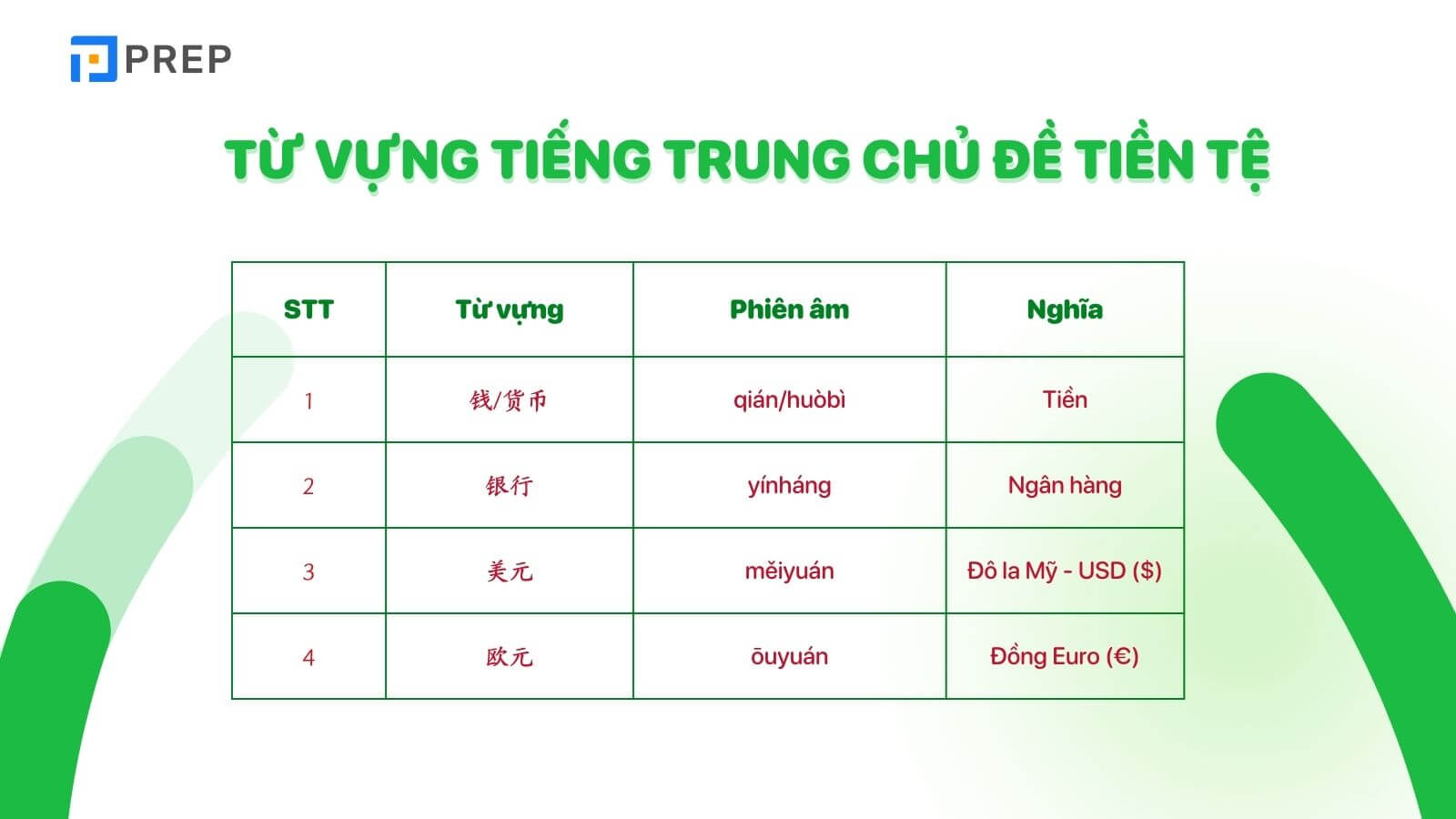 PREP

TỪ VỰNG TIẾNG TRUNG CHỦ ĐỀ TIỀN TỆ

| STT | Từ vựng | Phiên âm | Nghĩa |
|---|---|---|---|
| 1 | 钱/货币 | qián/huòbì | Tiền |
| 2 | 银行 | yínháng | Ngân hàng |
| 3 | 美元 | měiyuán | Đô la Mỹ - USD ($) |
| 4 | 欧元 | ōuyuán | Đồng Euro (€) |